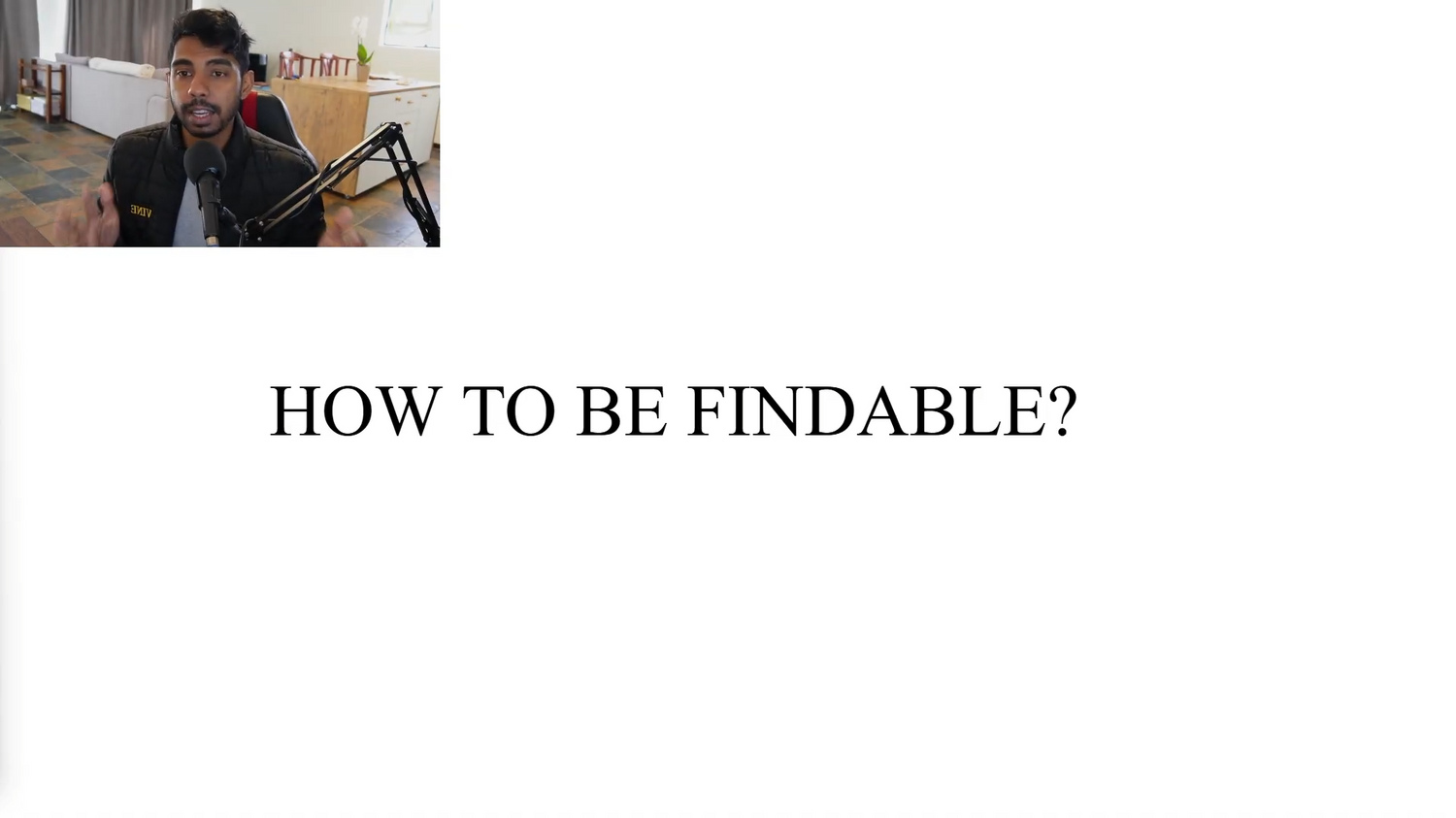 HOW TO BE FINDABLE?